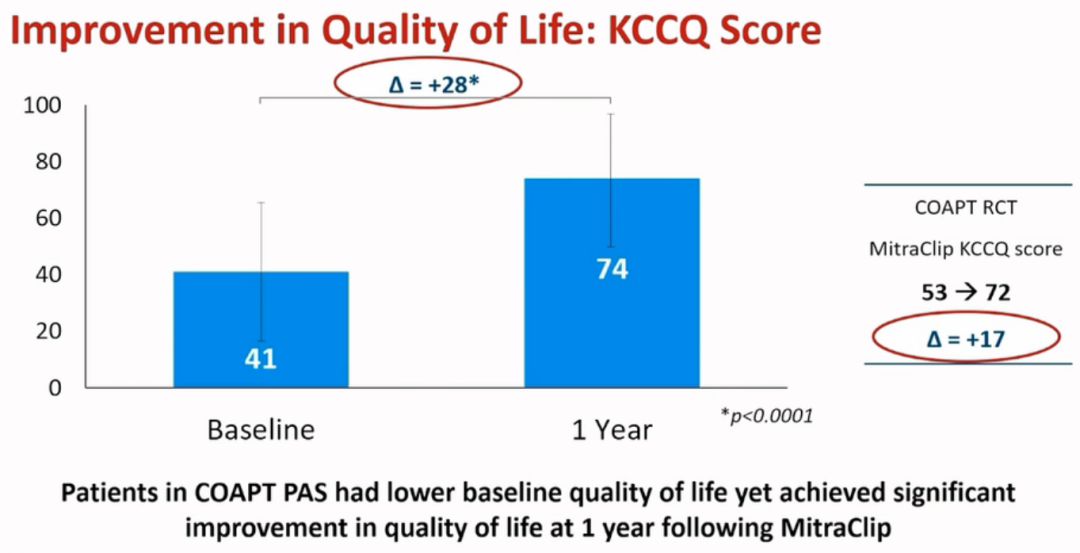 Improvement in Quality of Life: KCCQ Score

Δ = +28*

100
80
60
40
20
0

41

74

Baseline

1 Year

*p<0.0001

COAPT RCT

MitraClip KCCQ score

53 → 72

Δ = +17

Patients in COAPT PAS had lower baseline quality of life yet achieved significant improvement in quality of life at 1 year following MitraClip